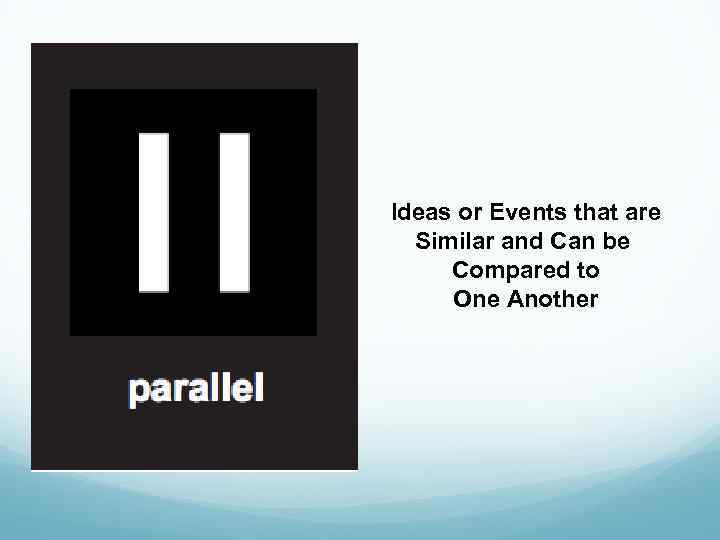 parallel

Ideas or Events that are Similar and Can be Compared to One Another